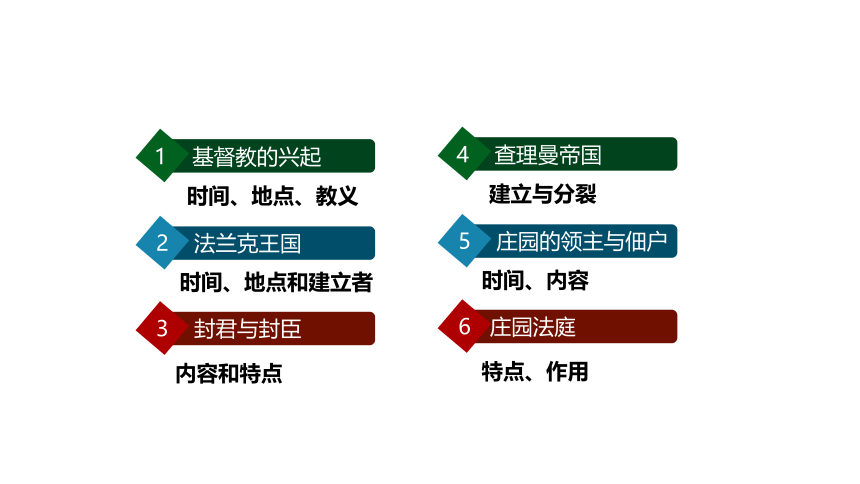 1 基督教的兴起

时间、地点、教义

2 法兰克王国

时间、地点和建立者

3 封君与封臣

内容和特点

4 查理曼帝国

建立与分裂

5 庄园的领主与佃户

时间、内容

6 庄园法庭

特点、作用